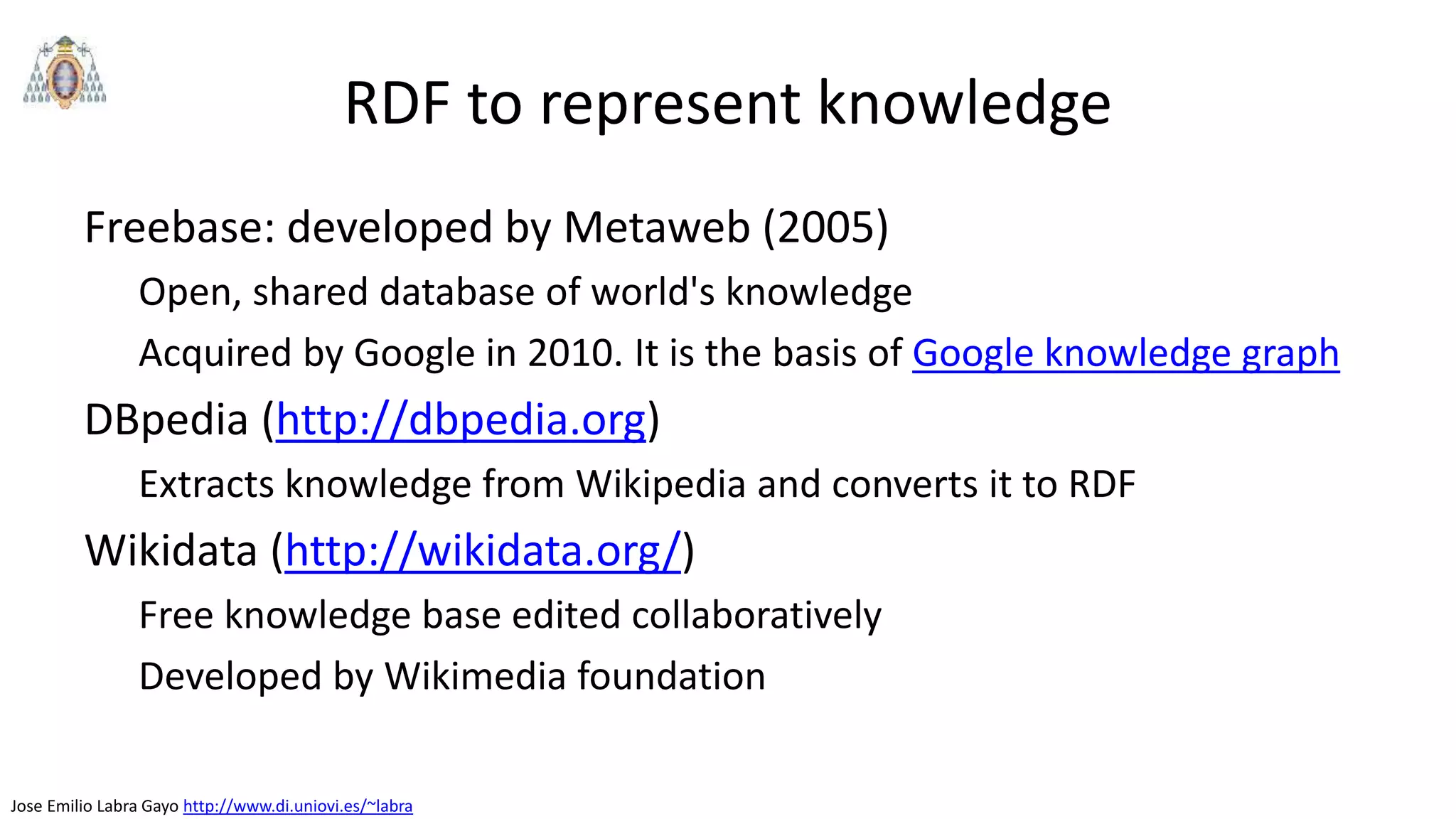 RDF to represent knowledge

Freebase: developed by Metaweb (2005)

Open, shared database of world's knowledge

Acquired by Google in 2010. It is the basis of Google knowledge graph

DBpedia (http://dbpedia.org)

Extracts knowledge from Wikipedia and converts it to RDF

Wikidata (http://wikidata.org/)

Free knowledge base edited collaboratively

Developed by Wikimedia foundation

Jose Emilio Labra Gayo http://www.di.uniovi.es/~labra